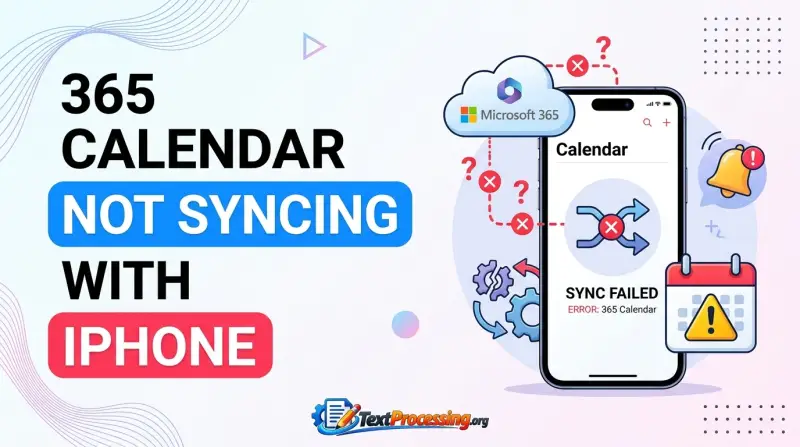 365 CALENDAR NOT SYNCING WITH IPHONE

Microsoft 365

Calendar

SYNC FAILED
ERROR: 365 Calendar

TextProcessing.org